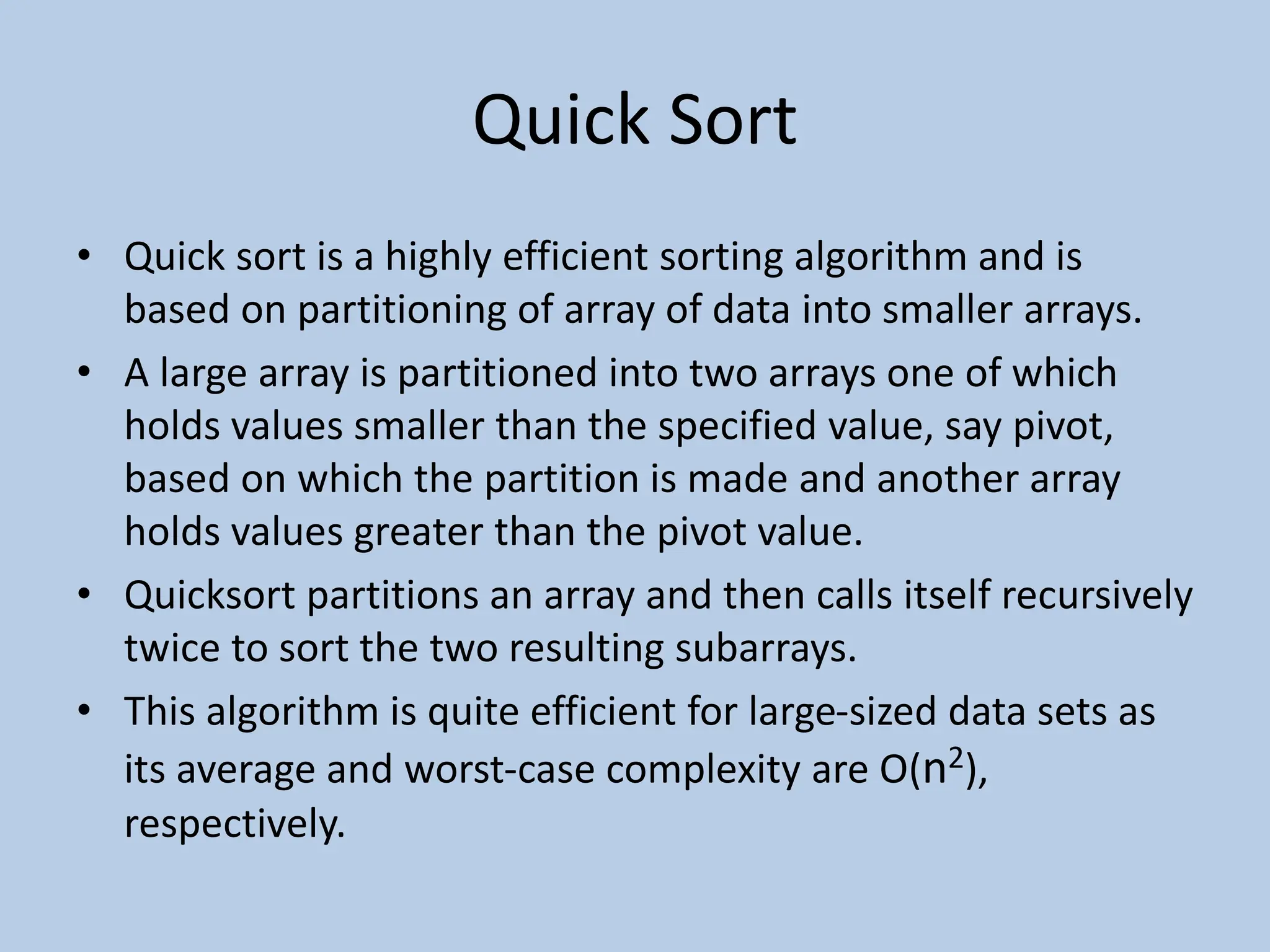 Quick Sort

• Quick sort is a highly efficient sorting algorithm and is based on partitioning of array of data into smaller arrays.
• A large array is partitioned into two arrays one of which holds values smaller than the specified value, say pivot, based on which the partition is made and another array holds values greater than the pivot value.
• Quicksort partitions an array and then calls itself recursively twice to sort the two resulting subarrays.
• This algorithm is quite efficient for large-sized data sets as its average and worst-case complexity are $O(n^2)$, respectively.